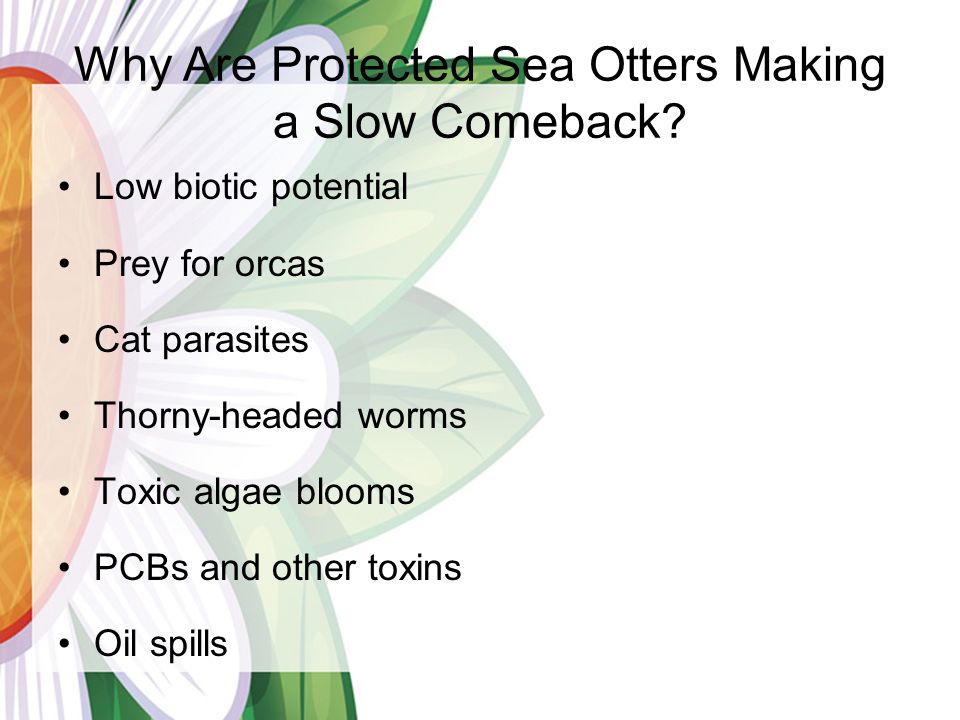 Why Are Protected Sea Otters Making a Slow Comeback?

• Low biotic potential

• Prey for orcas

• Cat parasites

• Thorny-headed worms

• Toxic algae blooms

• PCBs and other toxins

• Oil spills